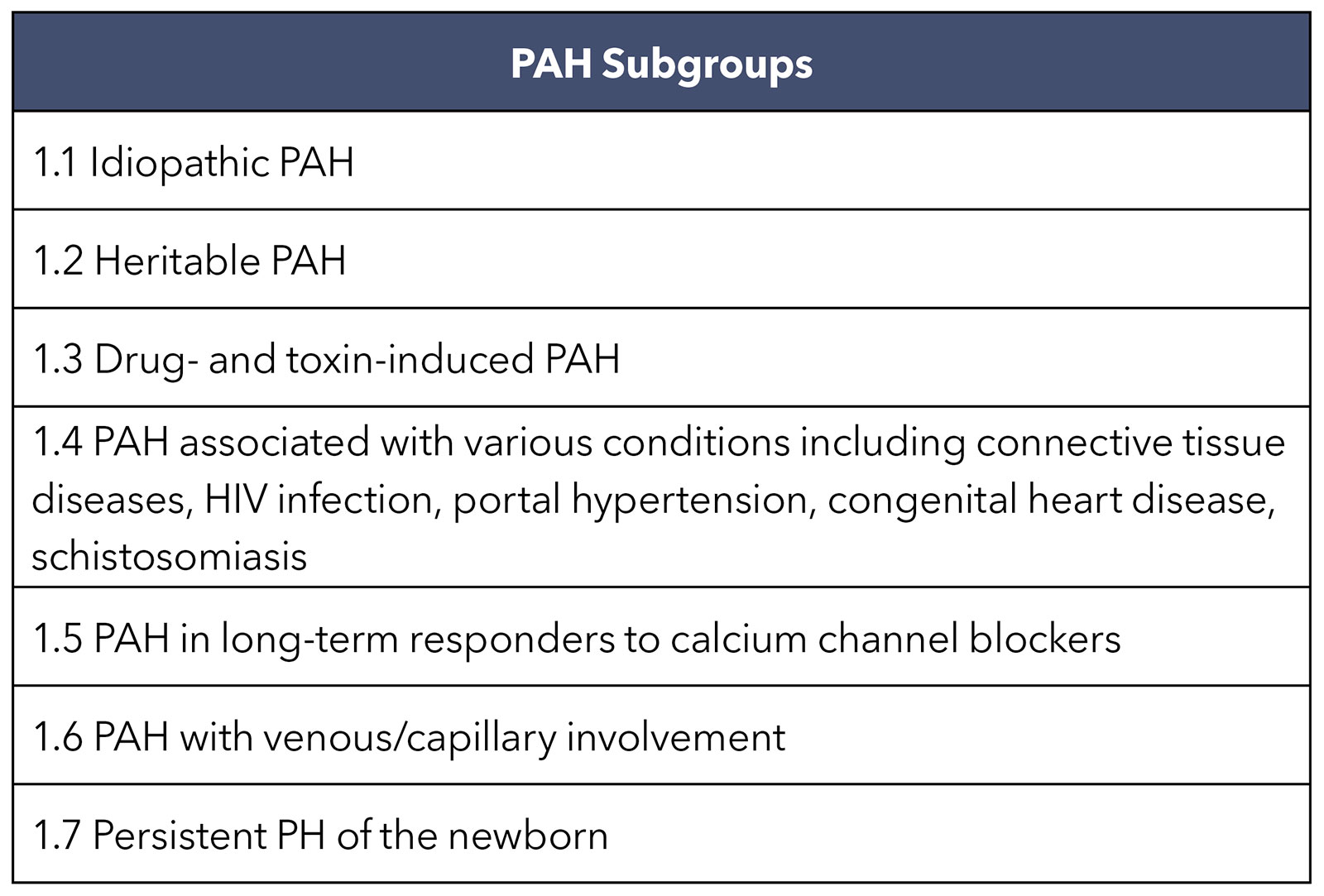 | PAH Subgroups |
|---|
| 1.1 Idiopathic PAH |
| 1.2 Heritable PAH |
| 1.3 Drug- and toxin-induced PAH |
| 1.4 PAH associated with various conditions including connective tissue diseases, HIV infection, portal hypertension, congenital heart disease, schistosomiasis |
| 1.5 PAH in long-term responders to calcium channel blockers |
| 1.6 PAH with venous/capillary involvement |
| 1.7 Persistent PH of the newborn |